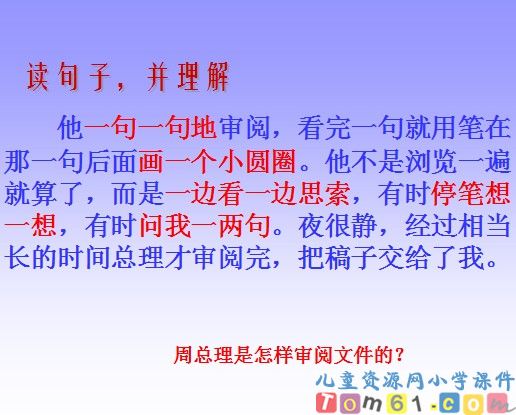 读句子，并理解

他一句一句地审阅，看完一句就用笔在那一句后面画一个小圆圈。他不是浏览一遍就算了，而是一边看一边思索，有时停笔想一想，有时问我一两句。夜很静，经过相当长的时间总理才审阅完，把稿子交给了我。

周总理是怎样审阅文件的？

儿童资源网小学课件
Tom61.com